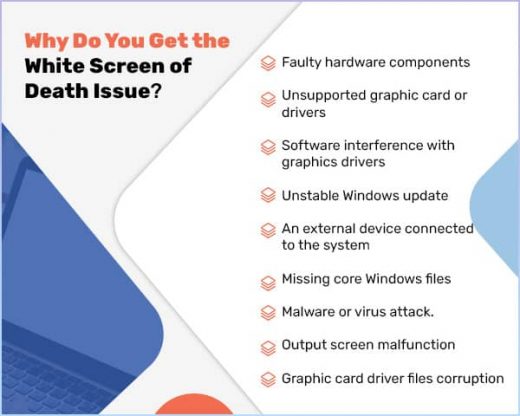 Why Do You Get the White Screen of Death Issue?

Faulty hardware components

Unsupported graphic card or drivers

Software interference with graphics drivers

Unstable Windows update

An external device connected to the system

Missing core Windows files

Malware or virus attack.

Output screen malfunction

Graphic card driver files corruption